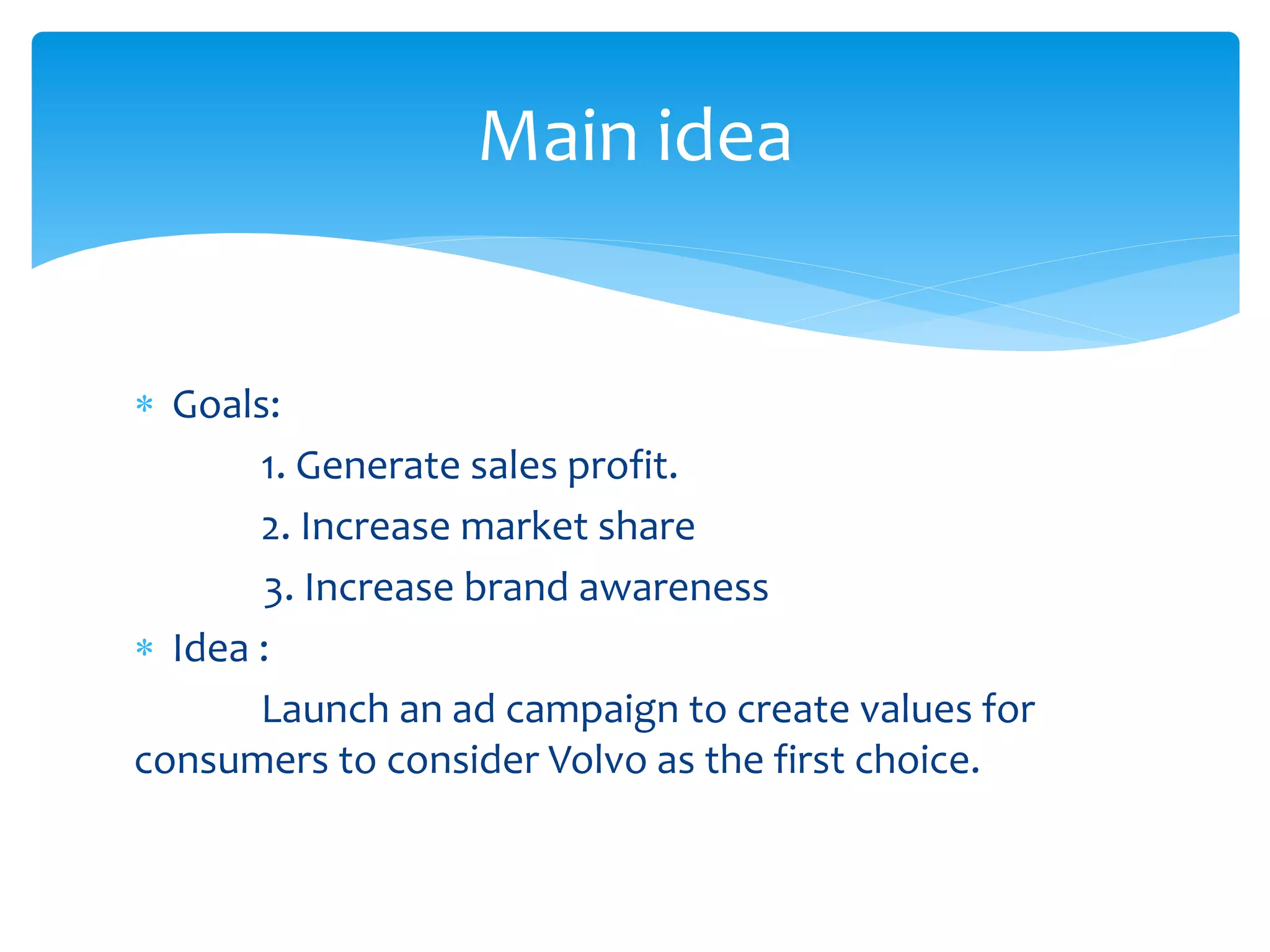 Main idea

* Goals:

1. Generate sales profit.

2. Increase market share

3. Increase brand awareness

* Idea :

Launch an ad campaign to create values for consumers to consider Volvo as the first choice.